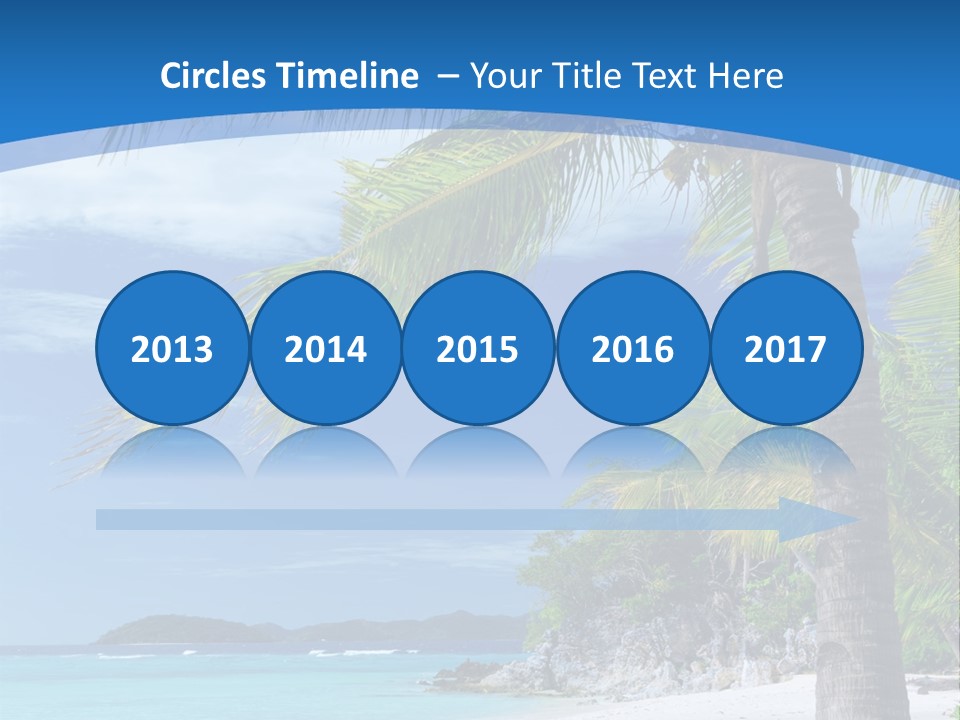 Circles Timeline – Your Title Text Here

2013 2014 2015 2016 2017